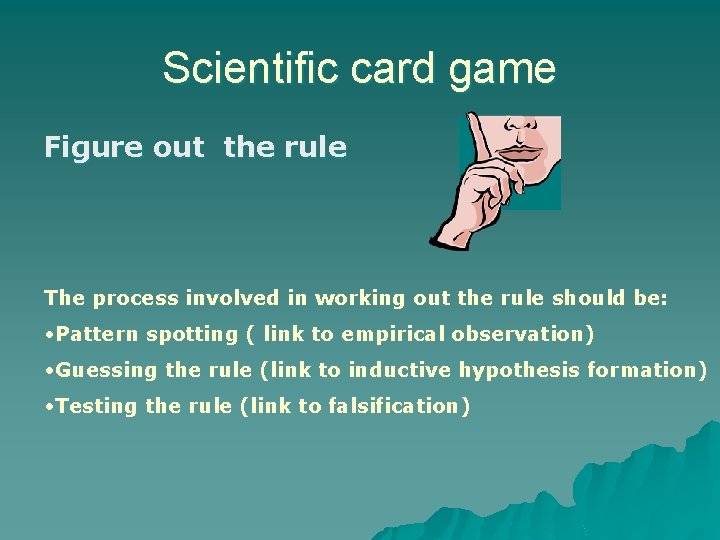 Scientific card game

Figure out  the rule

The process involved in working out the rule should be:
•Pattern spotting ( link to empirical observation)
•Guessing the rule (link to inductive hypothesis formation)
•Testing the rule (link to falsification)